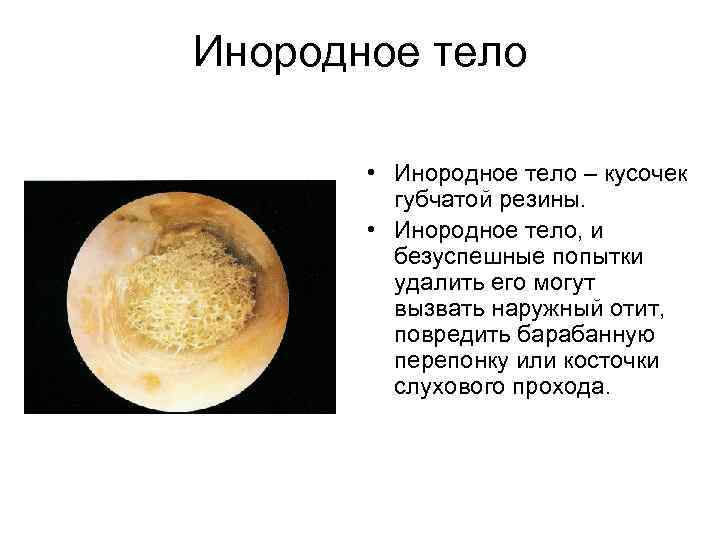 Инородное тело

• Инородное тело – кусочек губчатой резины.
• Инородное тело, и безуспешные попытки удалить его могут вызвать наружный отит, повредить барабанную перепонку или косточки слухового прохода.